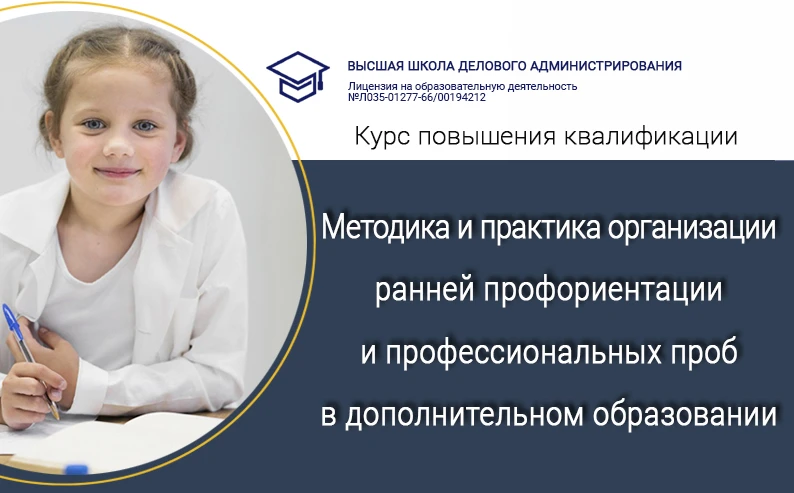 ВЫСШАЯ ШКОЛА ДЕЛОВОГО АДМИНИСТРИРОВАНИЯ
Лицензия на образовательную деятельность
№Л035-01277-66/00194212

Курс повышения квалификации

Методика и практика организации ранней профориентации и профессиональных проб в дополнительном образовании